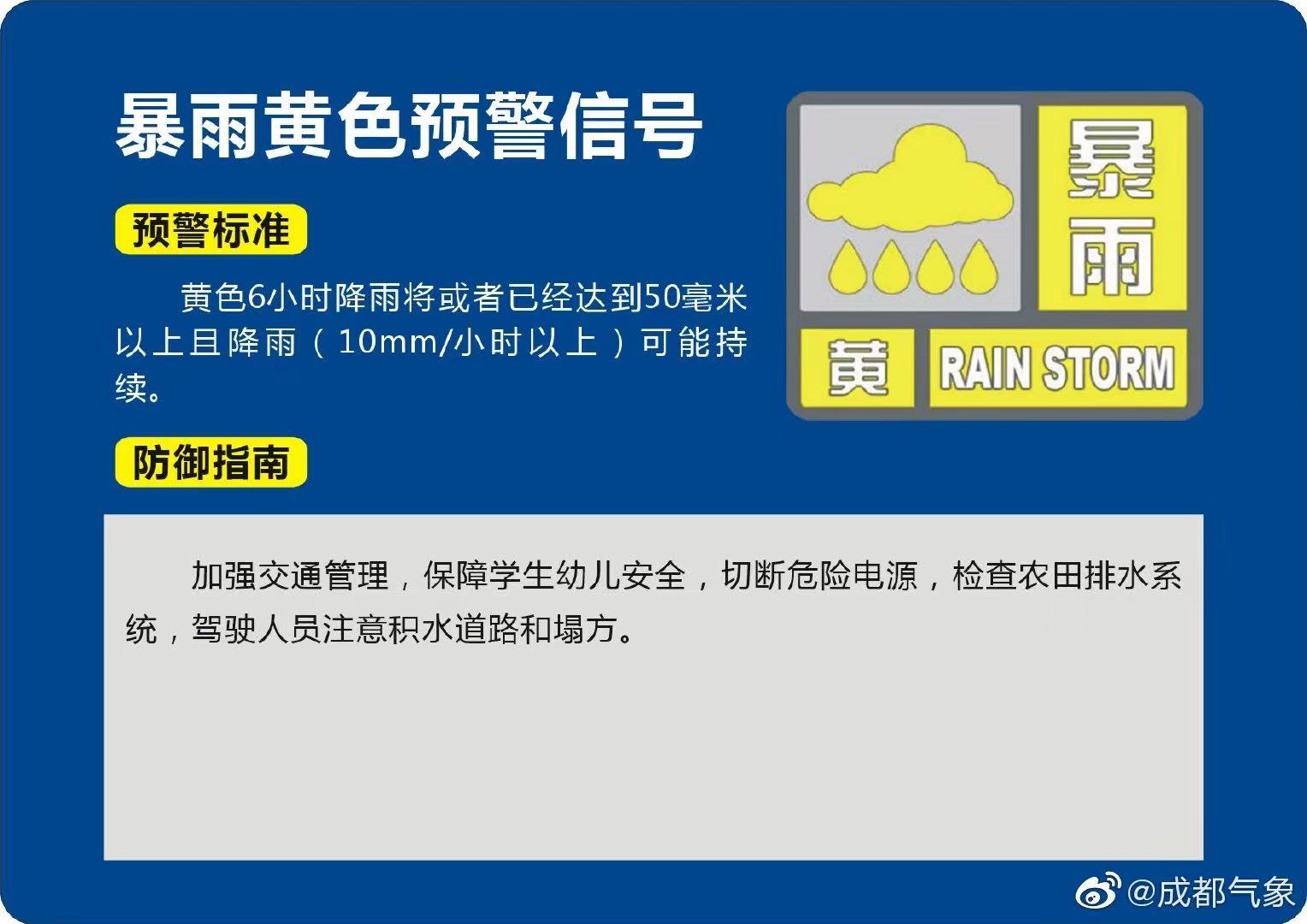 暴雨黄色预警信号

暴雨

黄 RAIN STORM

预警标准

黄色6小时降雨将或者已经达到50毫米以上且降雨（10mm/小时以上）可能持续。

防御指南

加强交通管理，保障学生幼儿安全，切断危险电源，检查农田排水系统，驾驶人员注意积水道路和塌方。

@成都气象